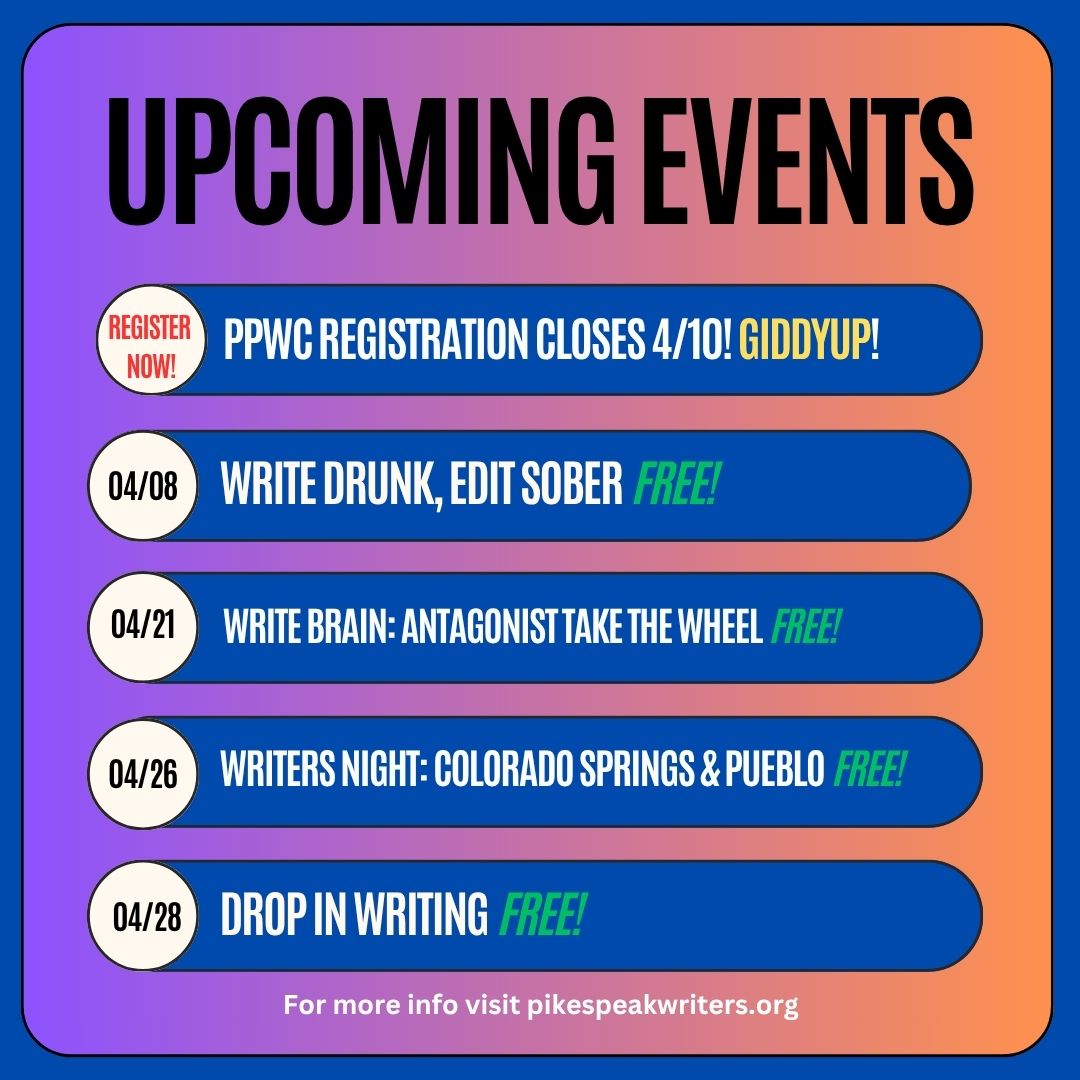 UPCOMING EVENTS

REGISTER NOW!

PPWC REGISTRATION CLOSES 4/10! GIDDYUP!

04/08

WRITE DRUNK, EDIT SOBER FREE!

04/21

WRITE BRAIN: ANTAGONIST TAKE THE WHEEL FREE!

04/26

WRITERS NIGHT: COLORADO SPRINGS & PUEBLO FREE!

04/28

DROP IN WRITING FREE!

For more info visit pikespeakwriters.org